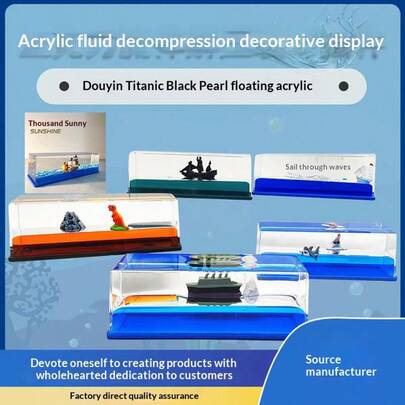 Acrylic fluid decompression decorative display

Douyin Titanic Black Pearl floating acrylic

Thousand Sunny
SUNSHINE

Sail through waves

Devote oneself to creating products with wholehearted dedication to customers

Source manufacturer

Factory direct quality assurance